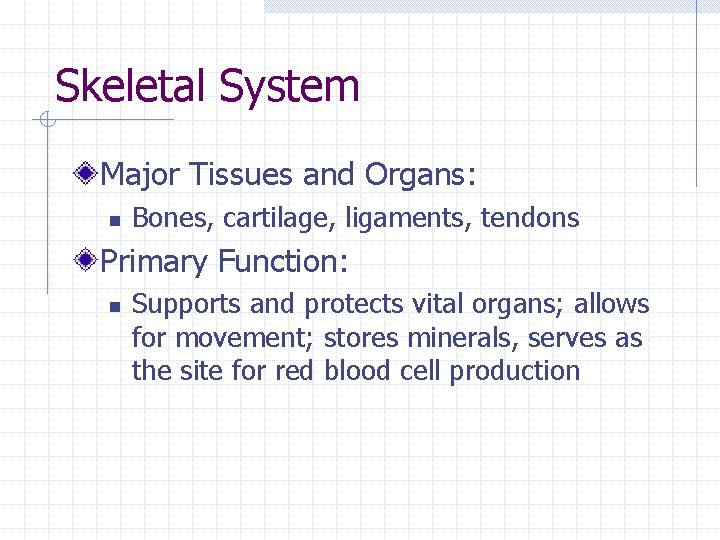 Skeletal System

Major Tissues and Organs:

Bones, cartilage, ligaments, tendons

Primary Function:

Supports and protects vital organs; allows for movement; stores minerals, serves as the site for red blood cell production